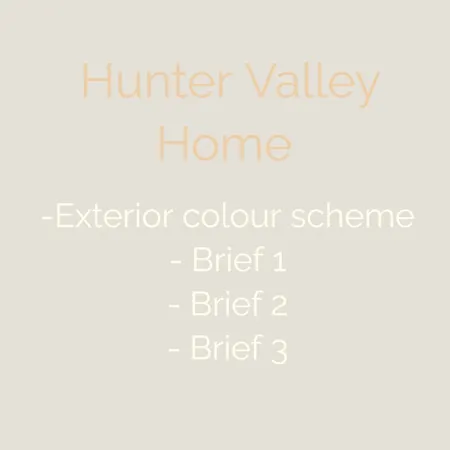 Hunter Valley Home

-Exterior colour scheme
- Brief 1
- Brief 2
- Brief 3